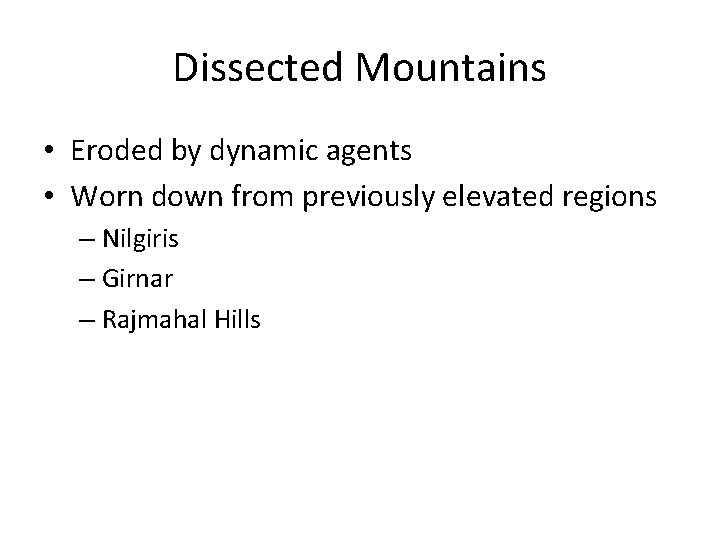 Dissected Mountains

• Eroded by dynamic agents
• Worn down from previously elevated regions
  – Nilgiris
  – Girnar
  – Rajmahal Hills